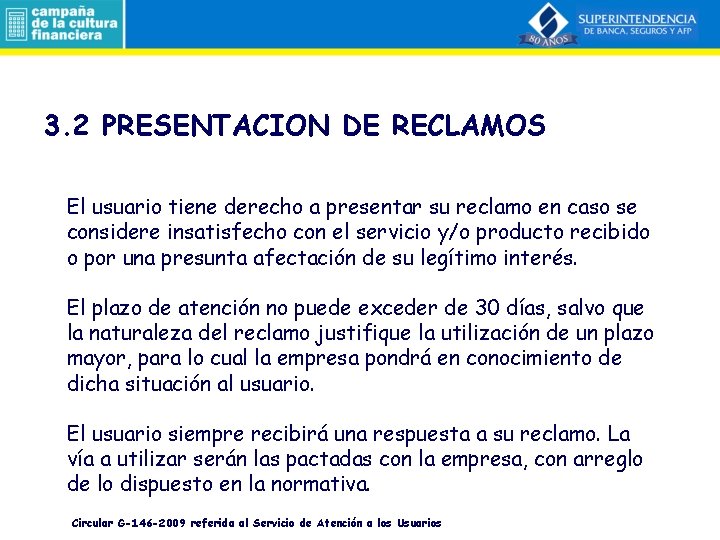 campaña de la cultura financiera

80 AÑOS

SUPERINTENDENCIA
DE BANCA, SEGUROS Y AFP

3.2 PRESENTACION DE RECLAMOS

El usuario tiene derecho a presentar su reclamo en caso se considere insatisfecho con el servicio y/o producto recibido o por una presunta afectación de su legítimo interés.

El plazo de atención no puede exceder de 30 días, salvo que la naturaleza del reclamo justifique la utilización de un plazo mayor, para lo cual la empresa pondrá en conocimiento de dicha situación al usuario.

El usuario siempre recibirá una respuesta a su reclamo. La vía a utilizar serán las pactadas con la empresa, con arreglo de lo dispuesto en la normativa.

Circular G-146-2009 referida al Servicio de Atención a los Usuarios